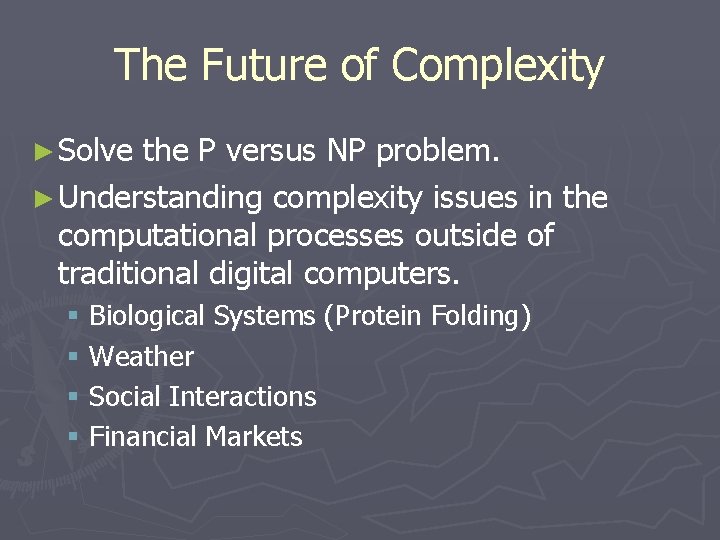 The Future of Complexity

► Solve the P versus NP problem.

► Understanding complexity issues in the computational processes outside of traditional digital computers.

▪ Biological Systems (Protein Folding)
▪ Weather
▪ Social Interactions
▪ Financial Markets